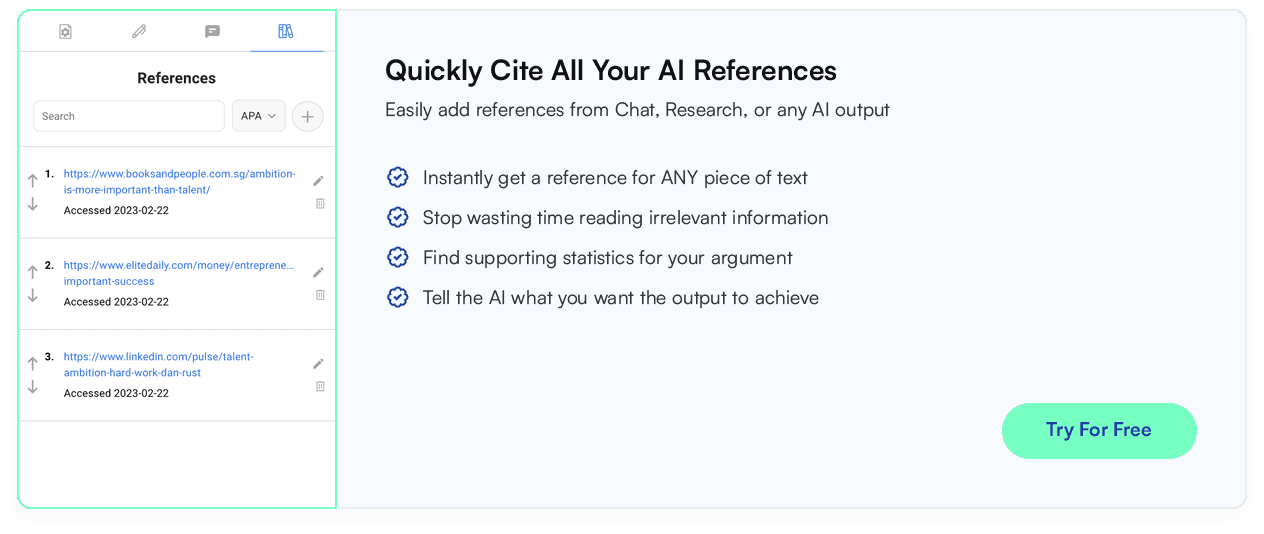 References

Search

APA

1. https://www.booksandpeople.com.sg/ambition-is-more-important-than-talent/
Accessed 2023-02-22

2. https://www.elitedaily.com/money/entreprene... important-success
Accessed 2023-02-22

3. https://www.linkedin.com/pulse/talent-ambition-hard-work-dan-rust
Accessed 2023-02-22

Quickly Cite All Your AI References

Easily add references from Chat, Research, or any AI output

Instantly get a reference for ANY piece of text

Stop wasting time reading irrelevant information

Find supporting statistics for your argument

Tell the AI what you want the output to achieve

Try For Free